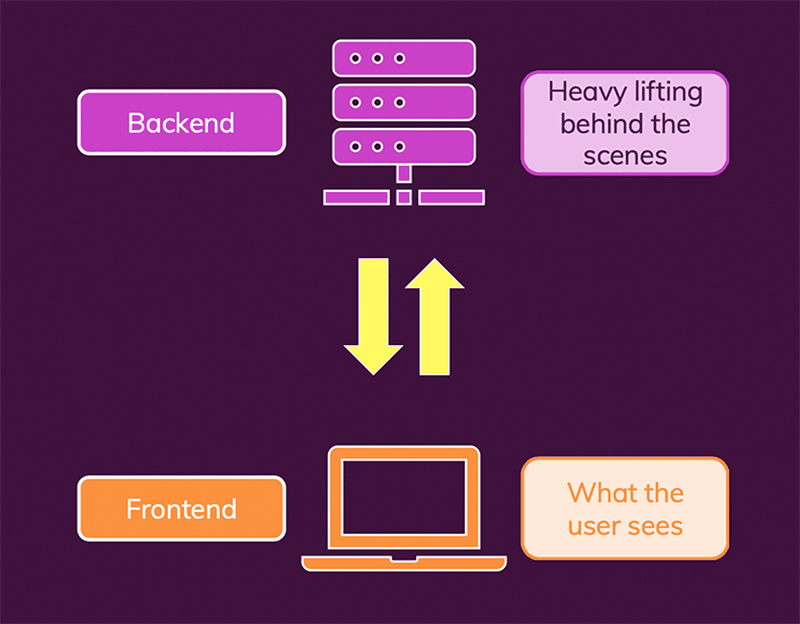 Backend

Heavy lifting behind the scenes

Frontend

What the user sees